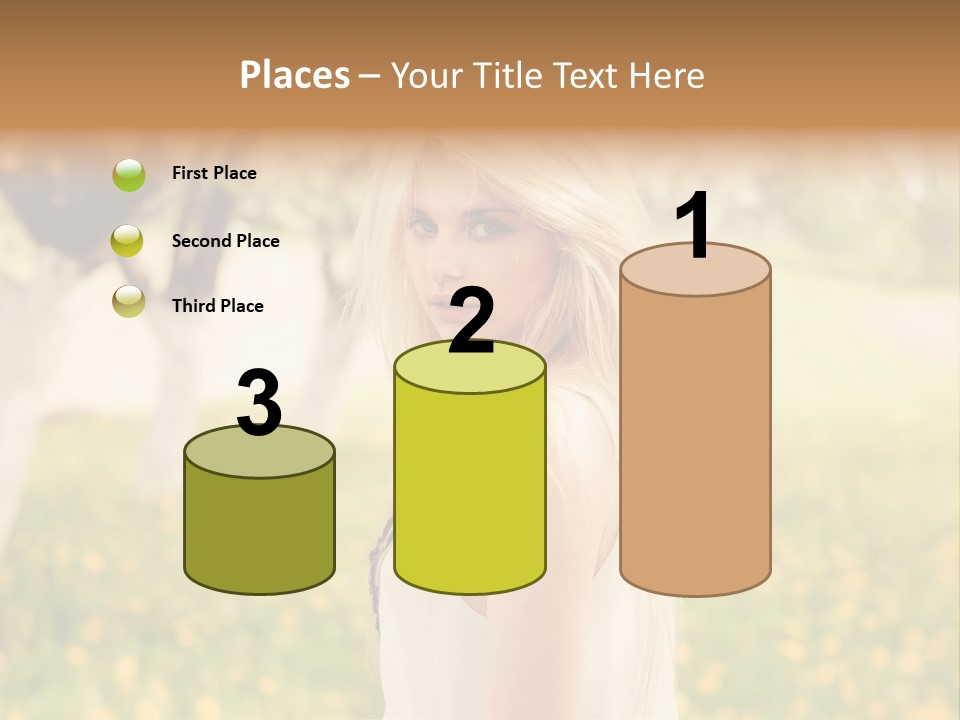 Places – Your Title Text Here

First Place

Second Place

Third Place

3

2

1